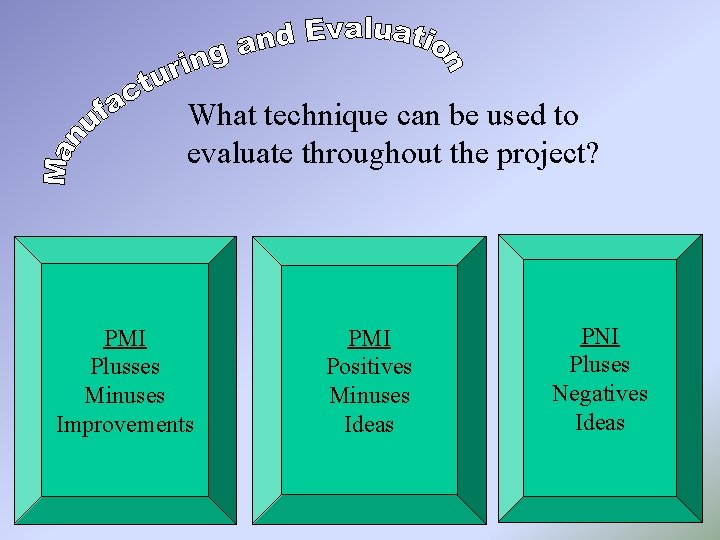 Manufacturing and Evaluation

What technique can be used to evaluate throughout the project?

PMI
Plusses
Minuses
Improvements

PMI
Positives
Minuses
Ideas

PNI
Pluses
Negatives
Ideas